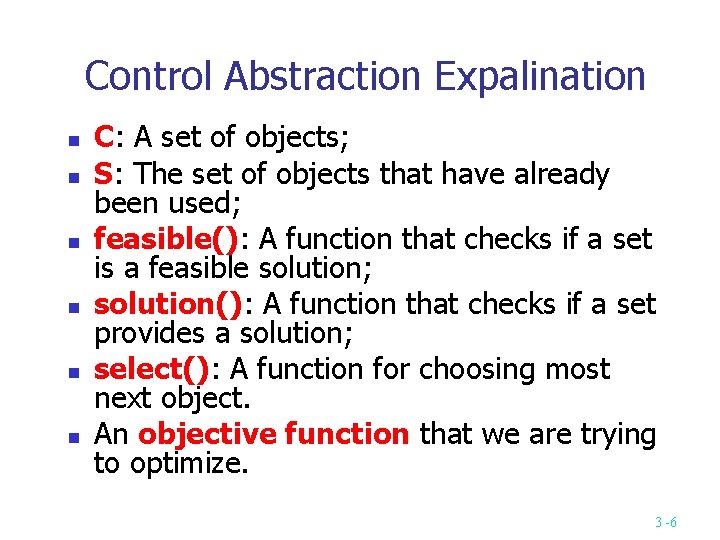 Control Abstraction Expalination

- C: A set of objects;
- S: The set of objects that have already been used;
- feasible(): A function that checks if a set is a feasible solution;
- solution(): A function that checks if a set provides a solution;
- select(): A function for choosing most next object.
- An objective function that we are trying to optimize.

3 -6